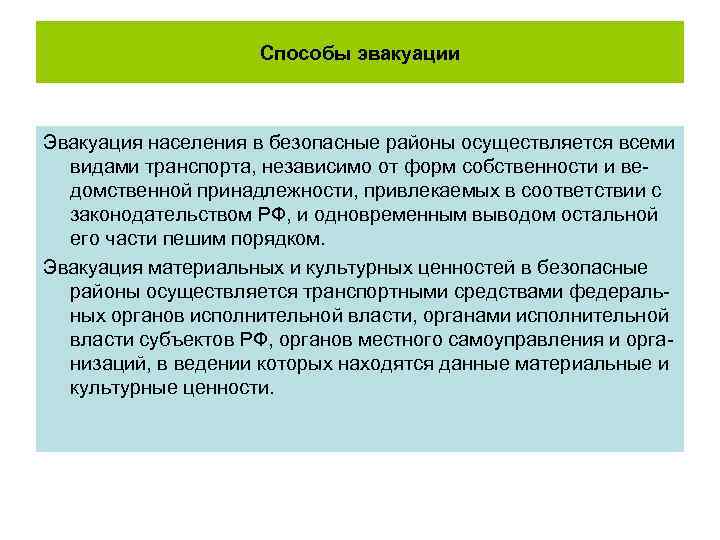 Способы эвакуации

Эвакуация населения в безопасные районы осуществляется всеми видами транспорта, независимо от форм собственности и ведомственной принадлежности, привлекаемых в соответствии с законодательством РФ, и одновременным выводом остальной его части пешим порядком.

Эвакуация материальных и культурных ценностей в безопасные районы осуществляется транспортными средствами федеральных органов исполнительной власти, органами исполнительной власти субъектов РФ, органов местного самоуправления и организаций, в ведении которых находятся данные материальные и культурные ценности.